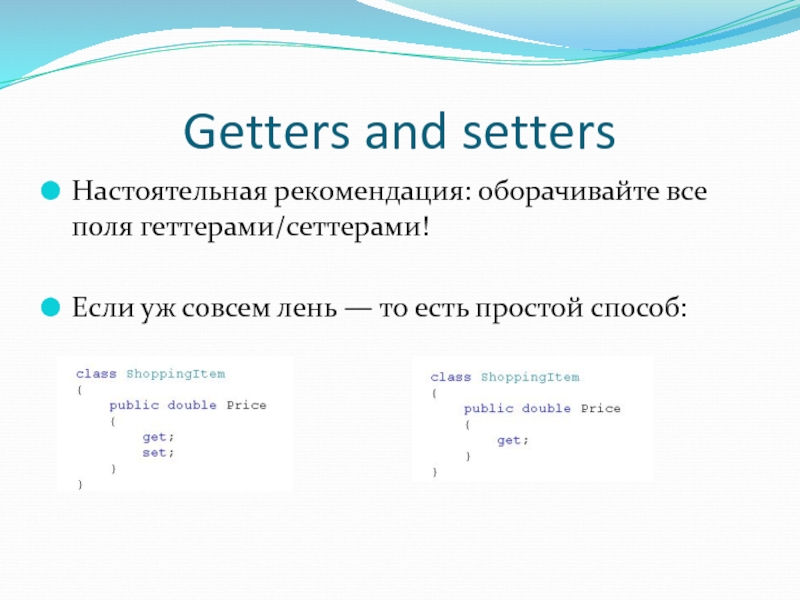 Getters and setters

Настоятельная рекомендация: оборачивайте все поля геттерами/сеттерами!

Если уж совсем лень — то есть простой способ:

class ShoppingItem
{
    public double Price
    {
        get;
        set;
    }
}

class ShoppingItem
{
    public double Price
    {
        get;
    }
}